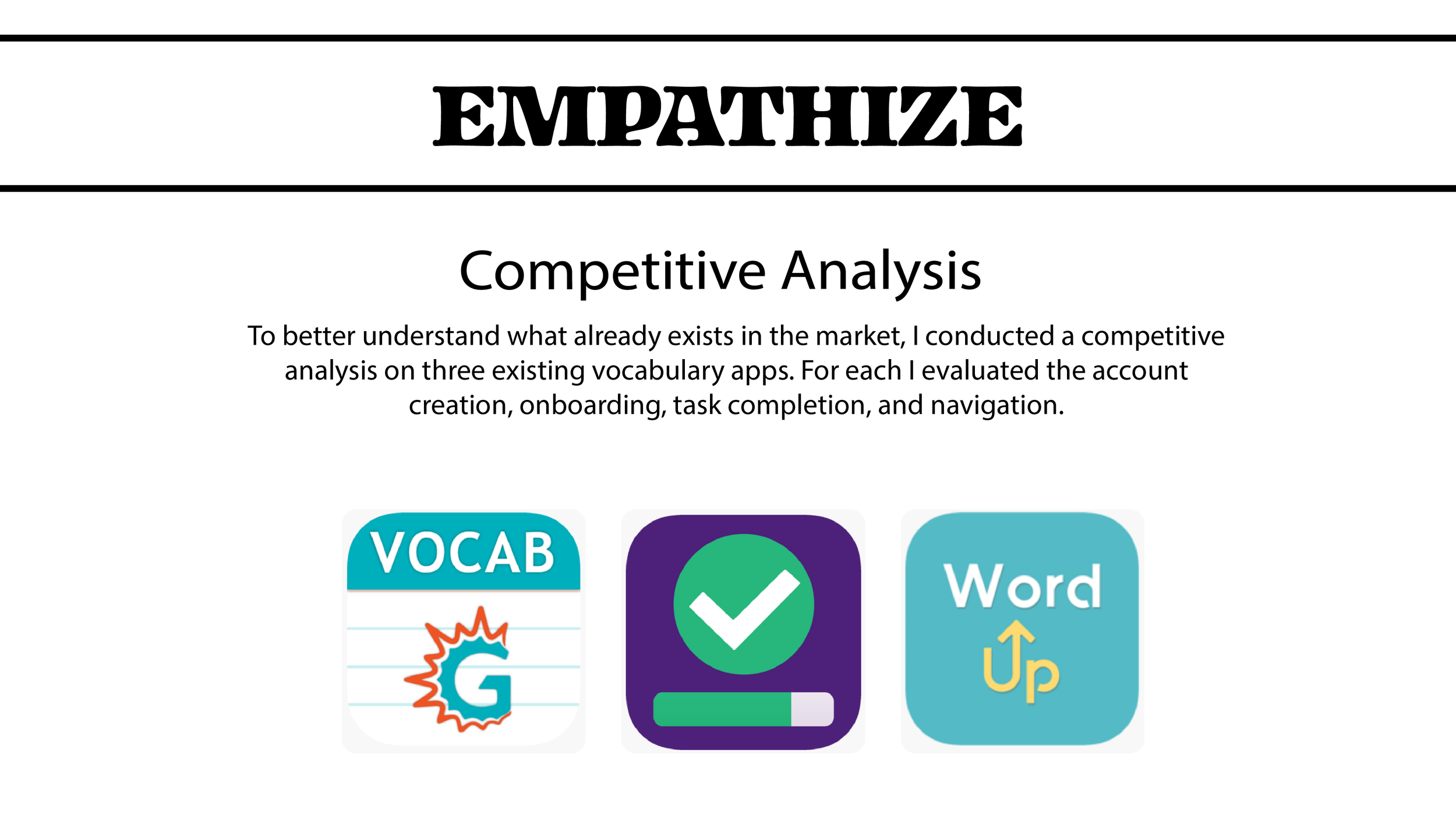 EMPATHIZE

Competitive Analysis

To better understand what already exists in the market, I conducted a competitive analysis on three existing vocabulary apps. For each I evaluated the account creation, onboarding, task completion, and navigation.

VOCAB

G

Word

Up